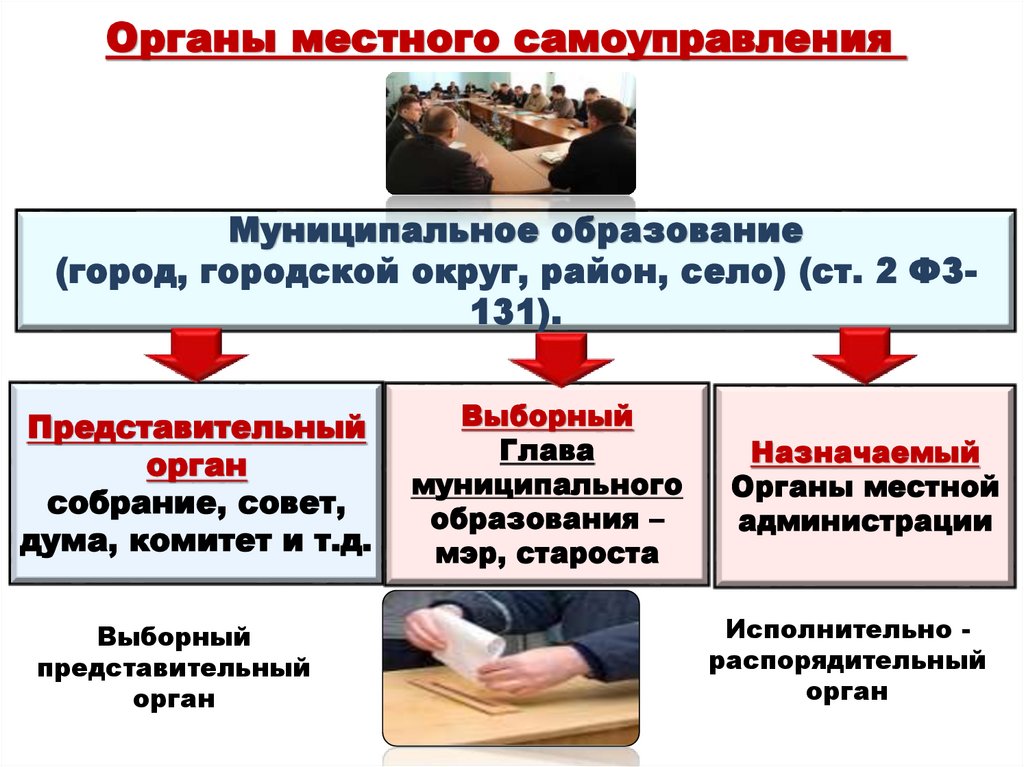 Органы местного самоуправления

Муниципальное образование (город, городской округ, район, село) (ст. 2 ФЗ-131).

Представительный орган
собрание, совет, дума, комитет и т.д.

Выборный
Глава муниципального образования – мэр, староста

Назначаемый
Органы местной администрации

Выборный представительный орган

Исполнительно - распорядительный орган